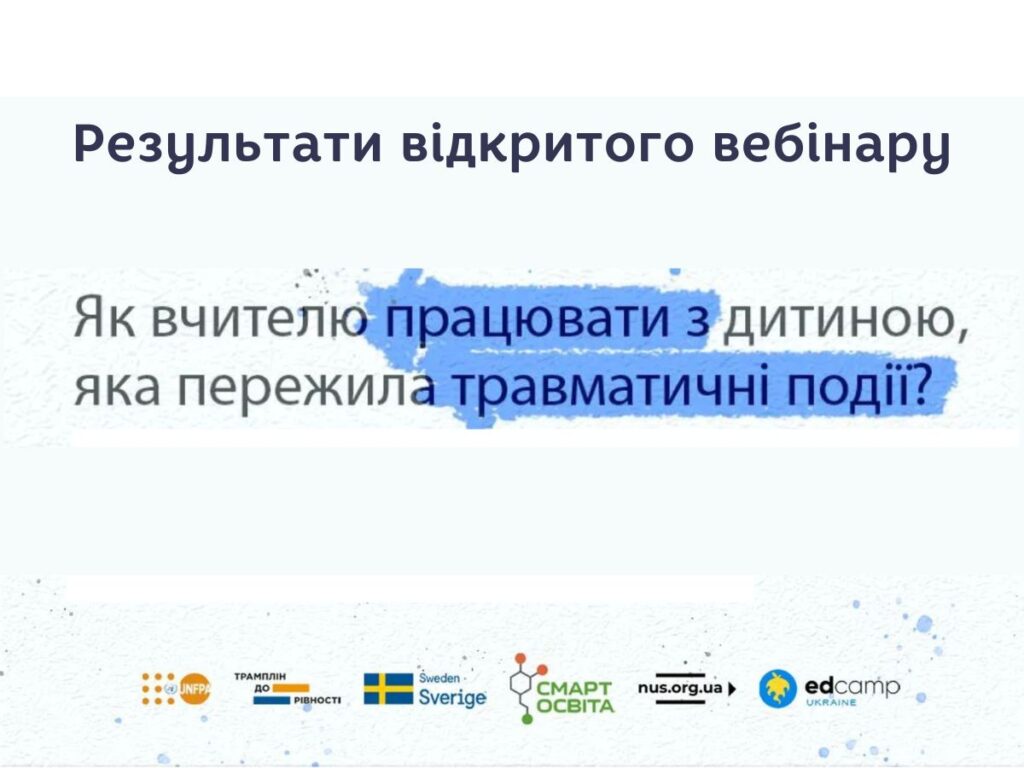 Результати відкритого вебінару

Як вчителю працювати з дитиною, яка пережила травматичні події?

UNFPA

ТРАМПЛІН ДО РІВНОСТІ

Sweden Sverige

СМАРТ ОСВІТА

nus.org.ua

edcamp UKRAINE